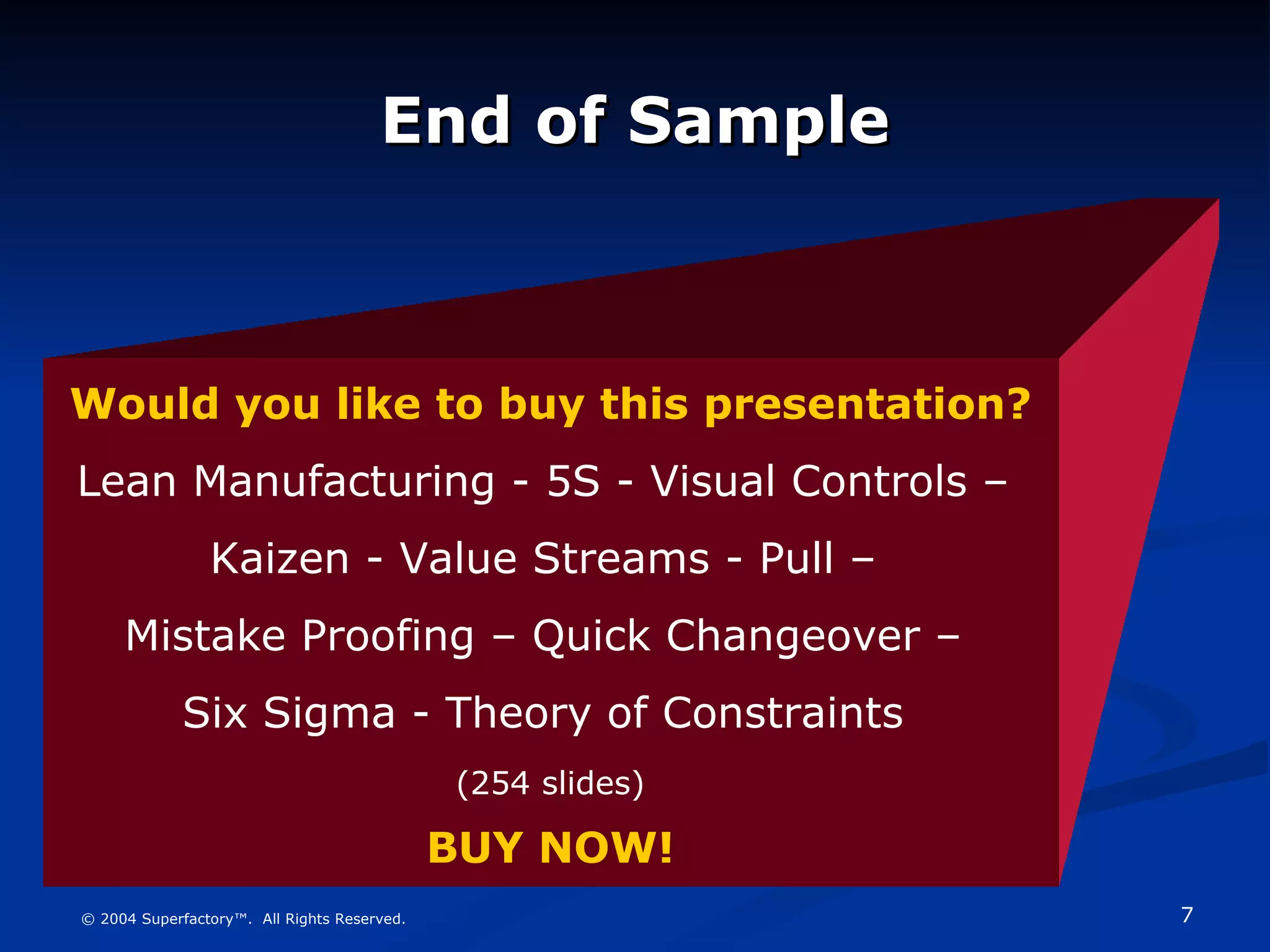 End of Sample

Would you like to buy this presentation?

Lean Manufacturing - 5S - Visual Controls –

Kaizen - Value Streams - Pull –

Mistake Proofing – Quick Changeover –

Six Sigma - Theory of Constraints

(254 slides)

BUY NOW!

© 2004 Superfactory™. All Rights Reserved.

7